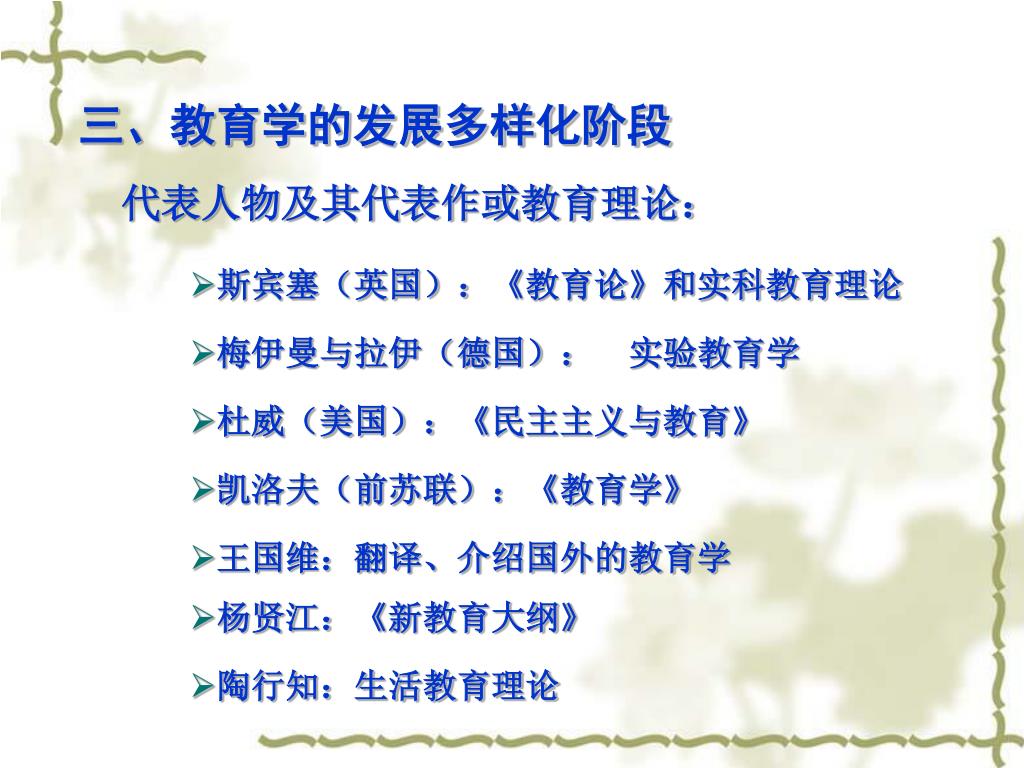 三、教育学的发展多样化阶段

代表人物及其代表作或教育理论：

➢斯宾塞（英国）：《教育论》和实科教育理论

➢梅伊曼与拉伊（德国）：　实验教育学

➢杜威（美国）：《民主主义与教育》

➢凯洛夫（前苏联）：《教育学》

➢王国维：翻译、介绍国外的教育学

➢杨贤江：《新教育大纲》

➢陶行知：生活教育理论